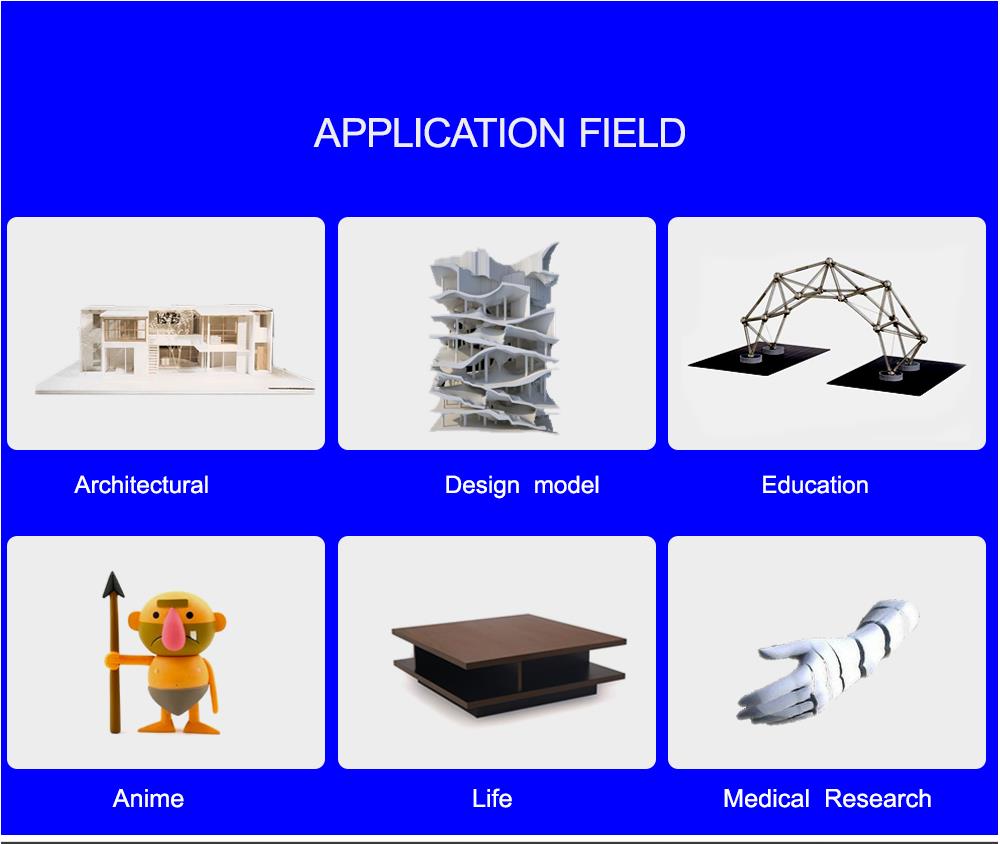 APPLICATION FIELD

Architectural

Design model

Education

Anime

Life

Medical Research